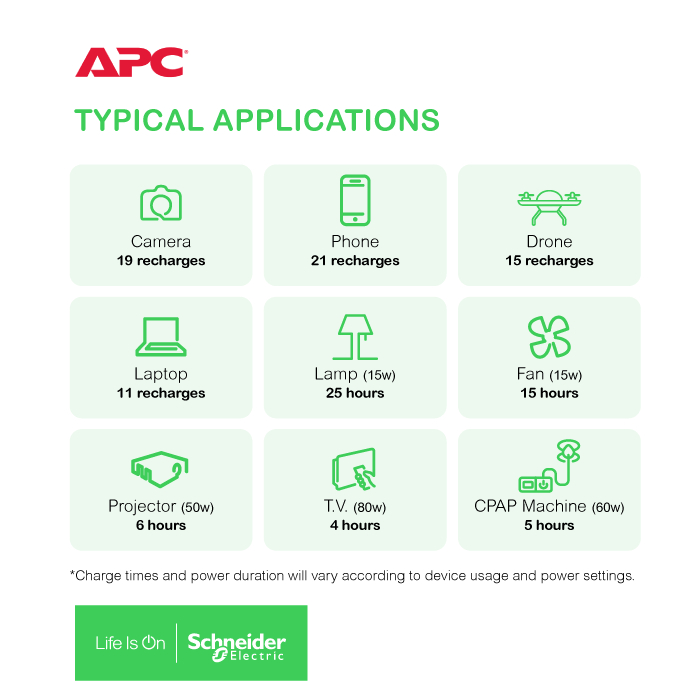 APC

TYPICAL APPLICATIONS

Camera
19 recharges

Phone
21 recharges

Drone
15 recharges

Laptop
11 recharges

Lamp (15w)
25 hours

Fan (15w)
15 hours

Projector (50w)
6 hours

T.V. (80w)
4 hours

CPAP Machine (60w)
5 hours

*Charge times and power duration will vary according to device usage and power settings.

Life Is On | Schneider Electric